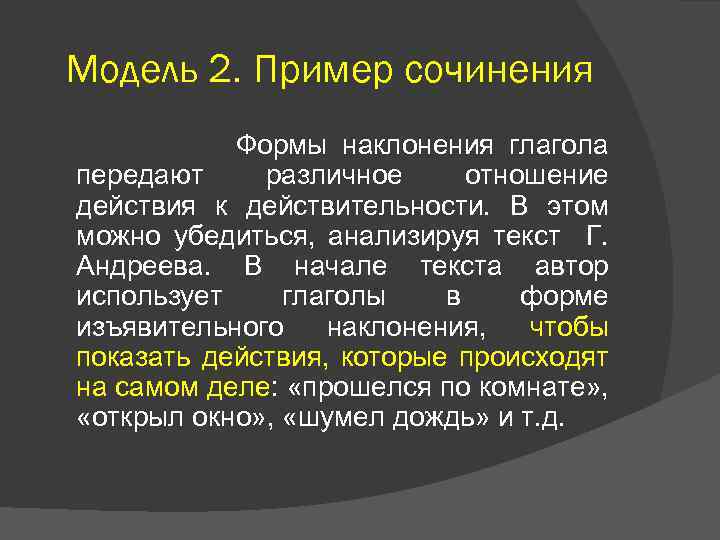 Модель 2. Пример сочинения

Формы наклонения глагола передают различное отношение действия к действительности. В этом можно убедиться, анализируя текст Г. Андреева. В начале текста автор использует глаголы в форме изъявительного наклонения, чтобы показать действия, которые происходят на самом деле: «прошелся по комнате», «открыл окно», «шумел дождь» и т.д.